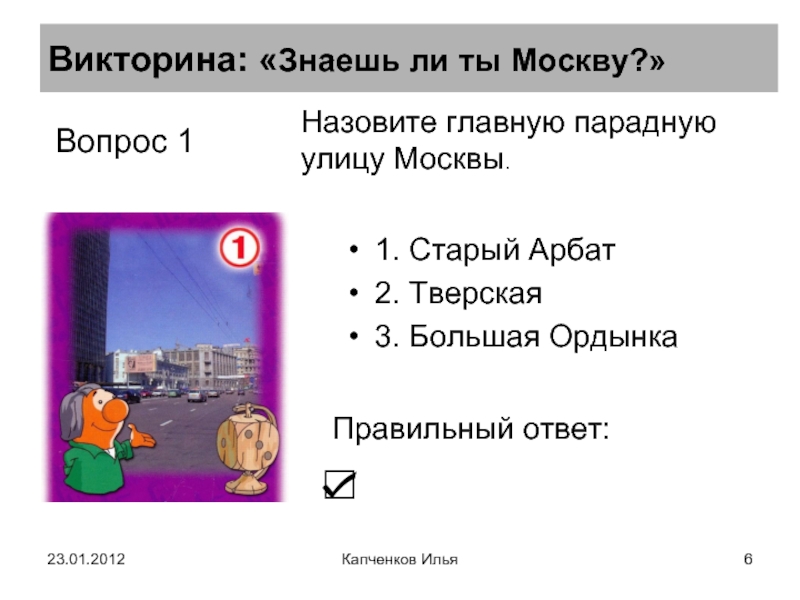 Викторина: «Знаешь ли ты Москву?»

Вопрос 1

Назовите главную парадную улицу Москвы.

1

- 1. Старый Арбат
- 2. Тверская
- 3. Большая Ордынка

Правильный ответ:

☑

23.01.2012

Капченков Илья

6